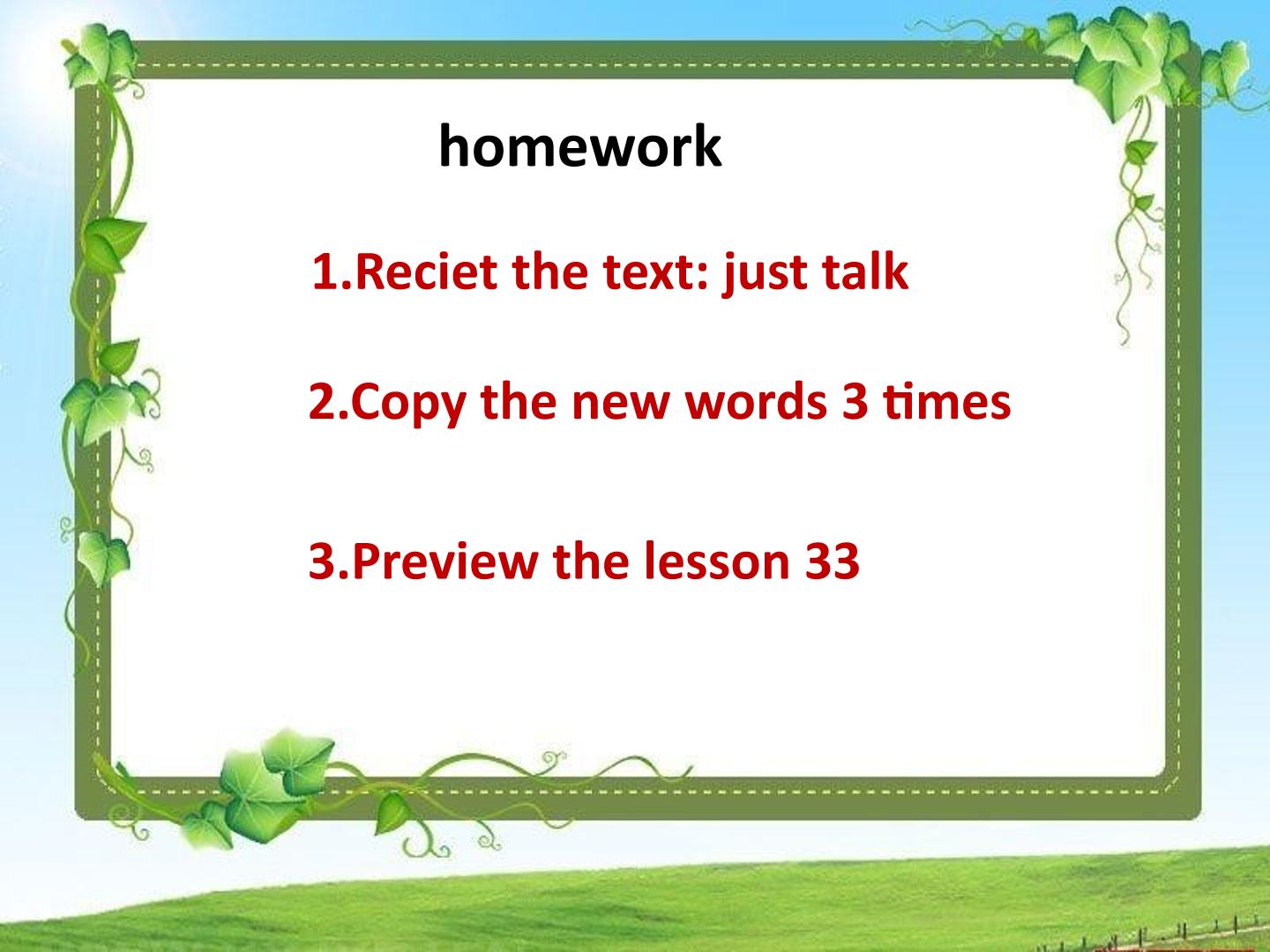 homework

1.Reciet the text: just talk

2.Copy the new words 3 times

3.Preview the lesson 33